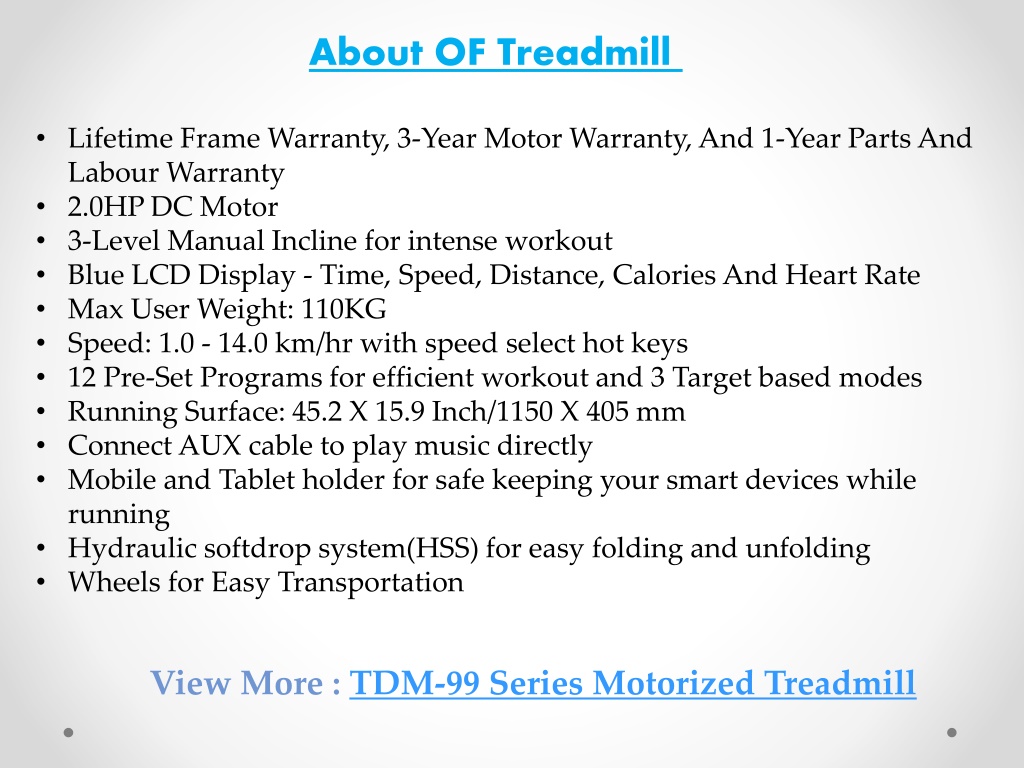 About OF Treadmill

• Lifetime Frame Warranty, 3-Year Motor Warranty, And 1-Year Parts And Labour Warranty
• 2.0HP DC Motor
• 3-Level Manual Incline for intense workout
• Blue LCD Display - Time, Speed, Distance, Calories And Heart Rate
• Max User Weight: 110KG
• Speed: 1.0 - 14.0 km/hr with speed select hot keys
• 12 Pre-Set Programs for efficient workout and 3 Target based modes
• Running Surface: 45.2 X 15.9 Inch/1150 X 405 mm
• Connect AUX cable to play music directly
• Mobile and Tablet holder for safe keeping your smart devices while running
• Hydraulic softdrop system(HSS) for easy folding and unfolding
• Wheels for Easy Transportation

View More : TDM-99 Series Motorized Treadmill